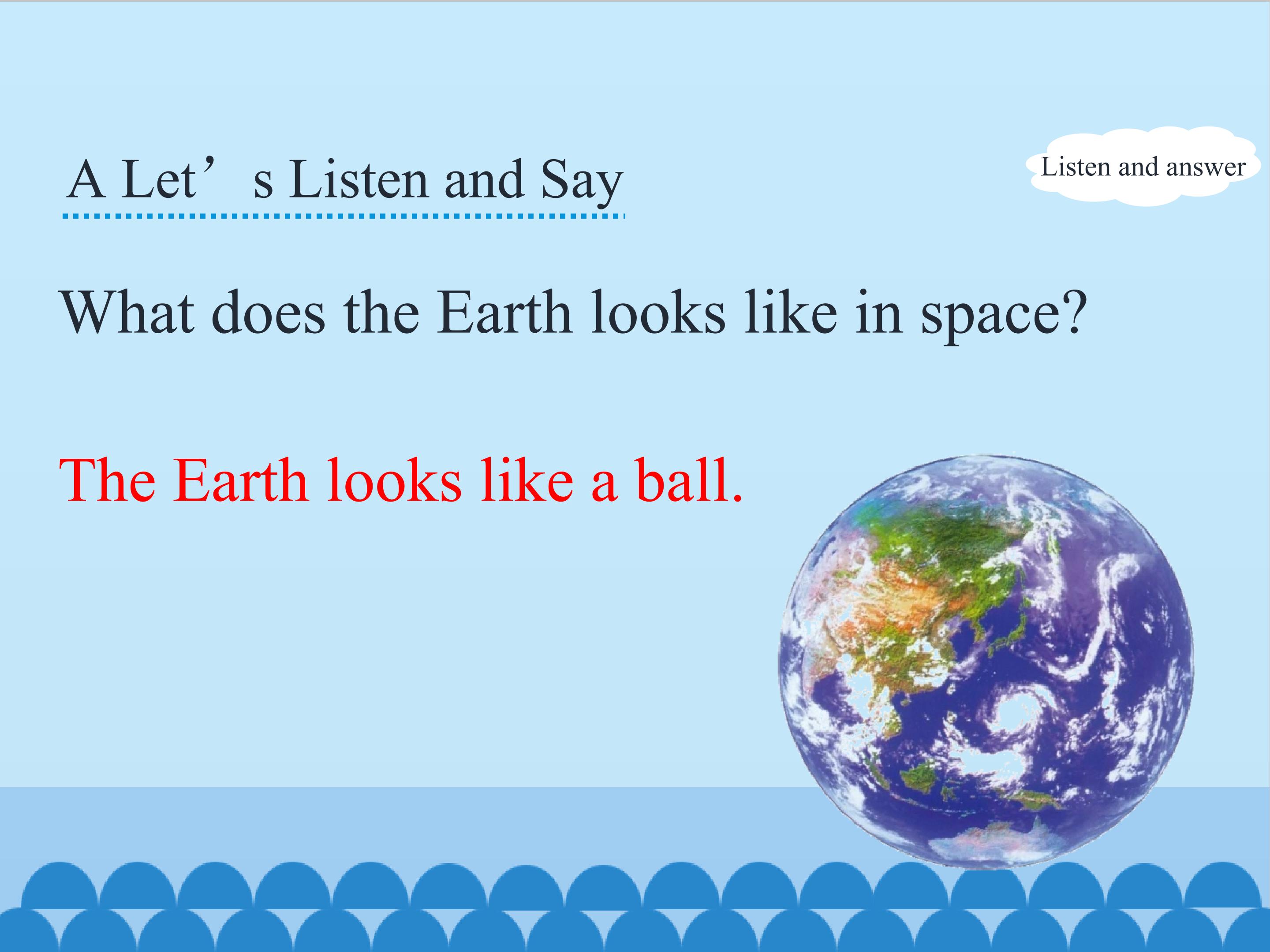 A Let’s Listen and Say

Listen and answer

What does the Earth looks like in space?

The Earth looks like a ball.